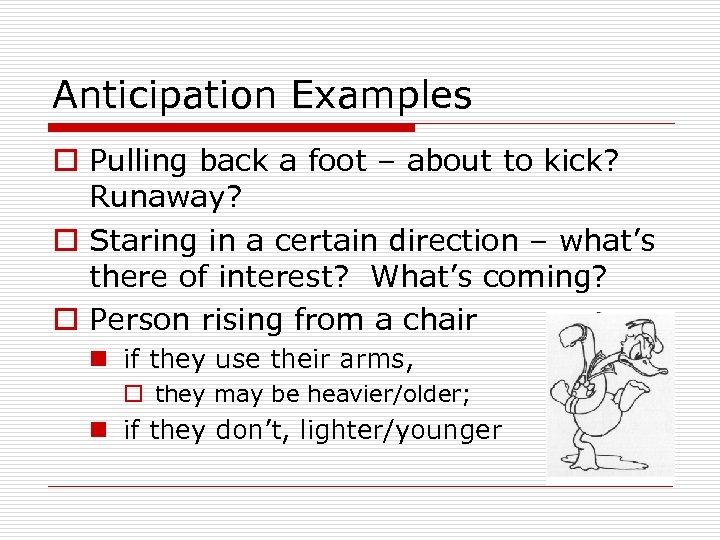 Anticipation Examples

Pulling back a foot – about to kick? Runaway?

Staring in a certain direction – what's there of interest? What's coming?

Person rising from a chair

if they use their arms,

they may be heavier/older;

if they don't, lighter/younger